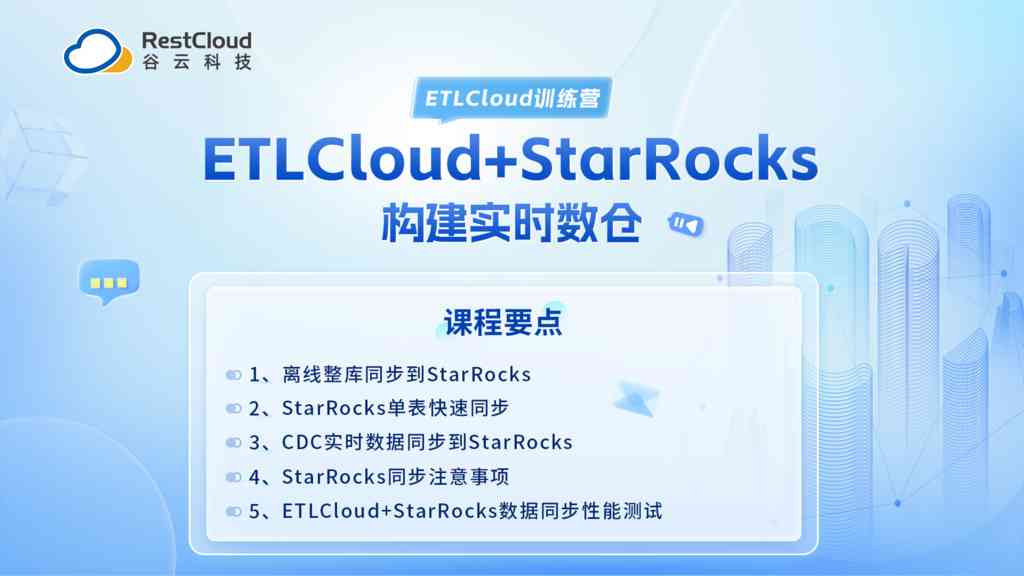 RestCloud
谷云科技

ETLCloud训练营

ETLCloud+StarRocks
构建实时数仓

课程要点

1、离线整库同步到StarRocks
2、StarRocks单表快速同步
3、CDC实时数据同步到StarRocks
4、StarRocks同步注意事项
5、ETLCloud+StarRocks数据同步性能测试